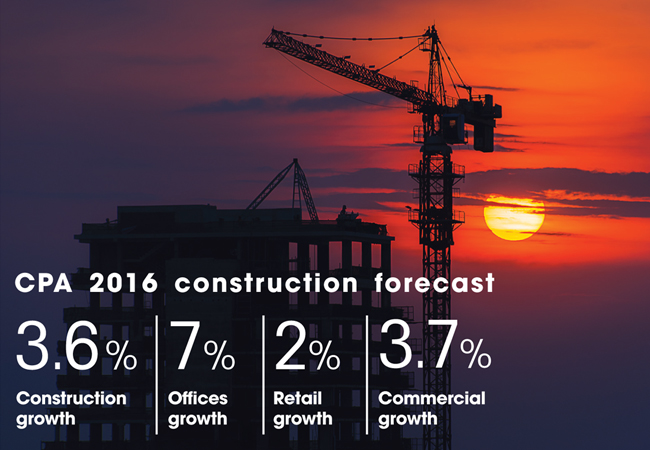 CPA 2016 construction forecast

3.6%
Construction growth

7%
Offices growth

2%
Retail growth

3.7%
Commercial growth